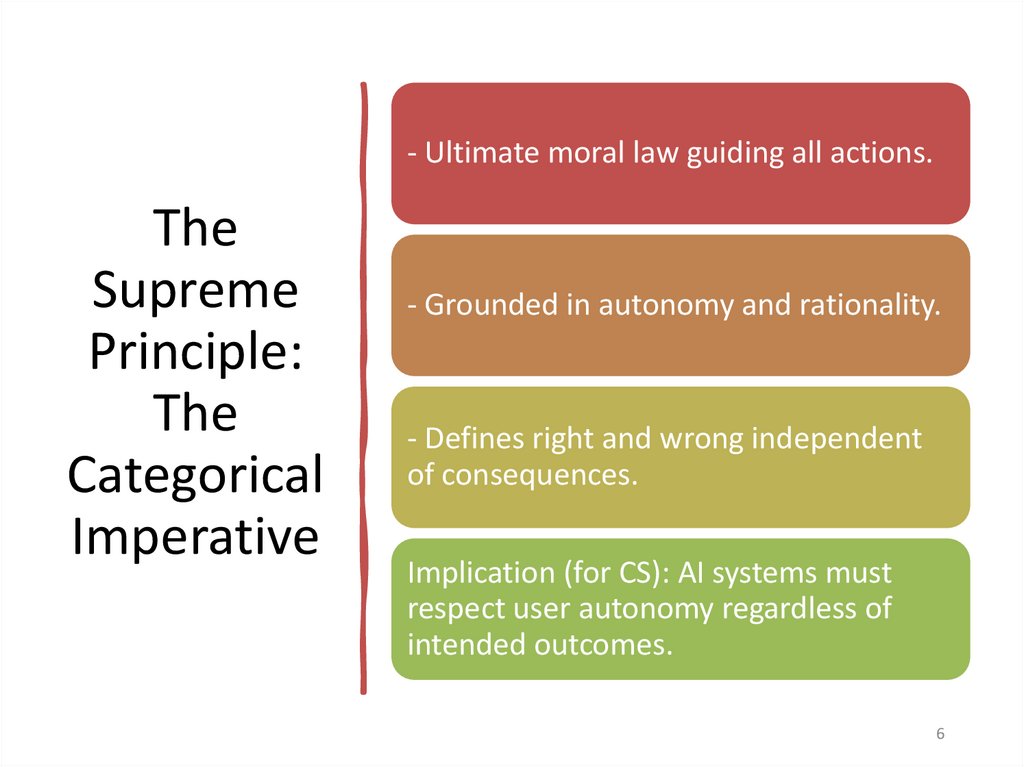 The Supreme Principle: The Categorical Imperative

- Ultimate moral law guiding all actions.

- Grounded in autonomy and rationality.

- Defines right and wrong independent of consequences.

Implication (for CS): AI systems must respect user autonomy regardless of intended outcomes.

6